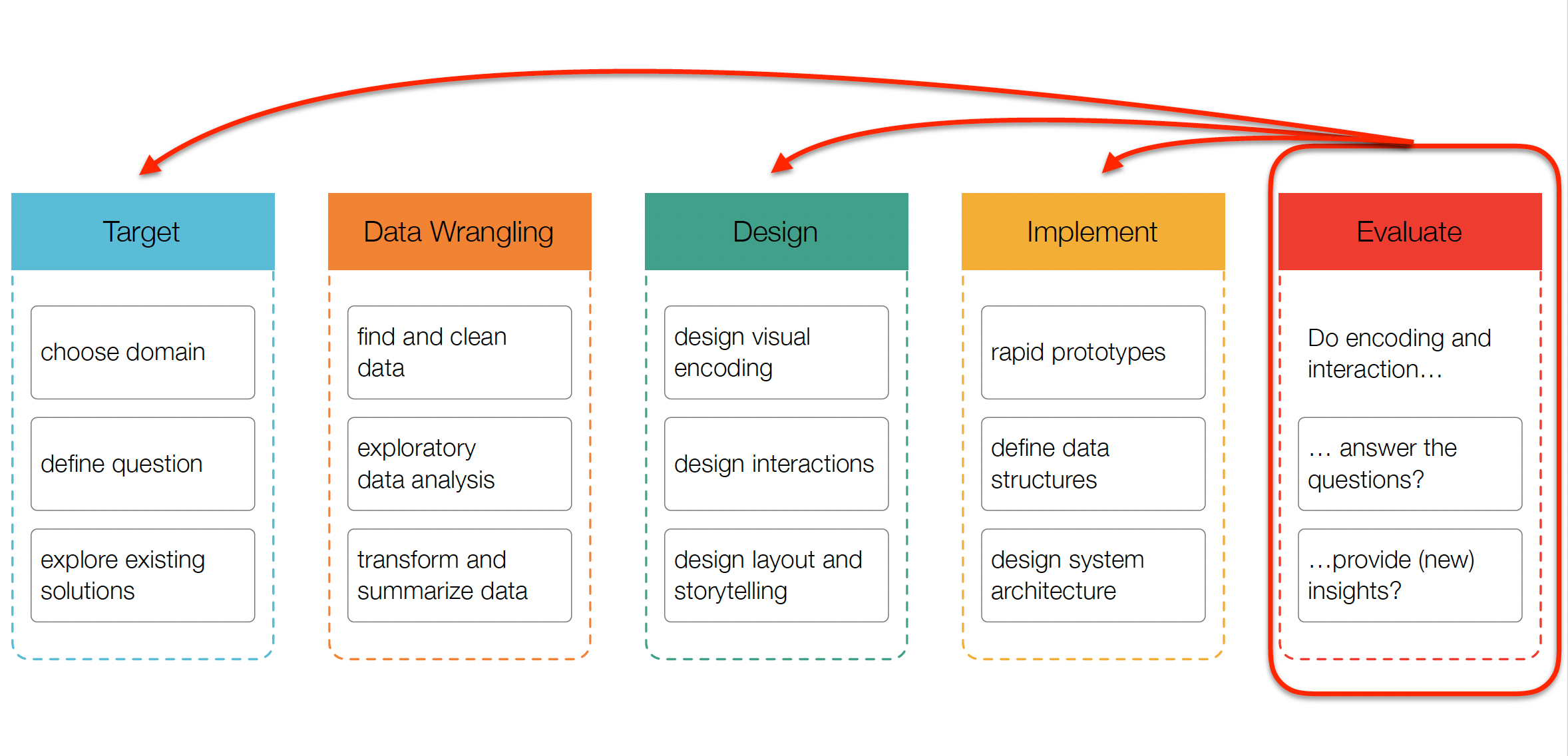 Target

choose domain

define question

explore existing solutions

Data Wrangling

find and clean data

exploratory data analysis

transform and summarize data

Design

design visual encoding

design interactions

design layout and storytelling

Implement

rapid prototypes

define data structures

design system architecture

Evaluate

Do encoding and interaction…

… answer the questions?

…provide (new) insights?